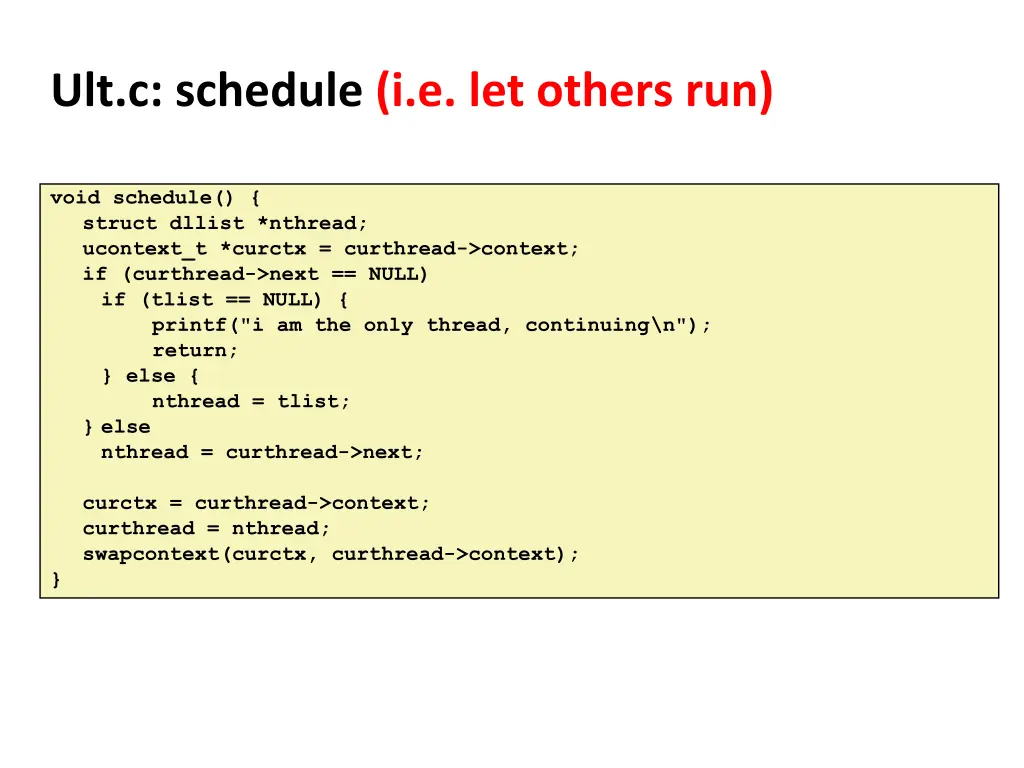 Ult.c: schedule (i.e. let others run)

void schedule() {
  struct dllist *nthread;
  ucontext_t *curctx = curthread->context;
  if (curthread->next == NULL)
    if (tlist == NULL) {
        printf("i am the only thread, continuing\n");
        return;
    } else {
        nthread = tlist;
  } else
    nthread = curthread->next;

  curctx = curthread->context;
  curthread = nthread;
  swapcontext(curctx, curthread->context);
}